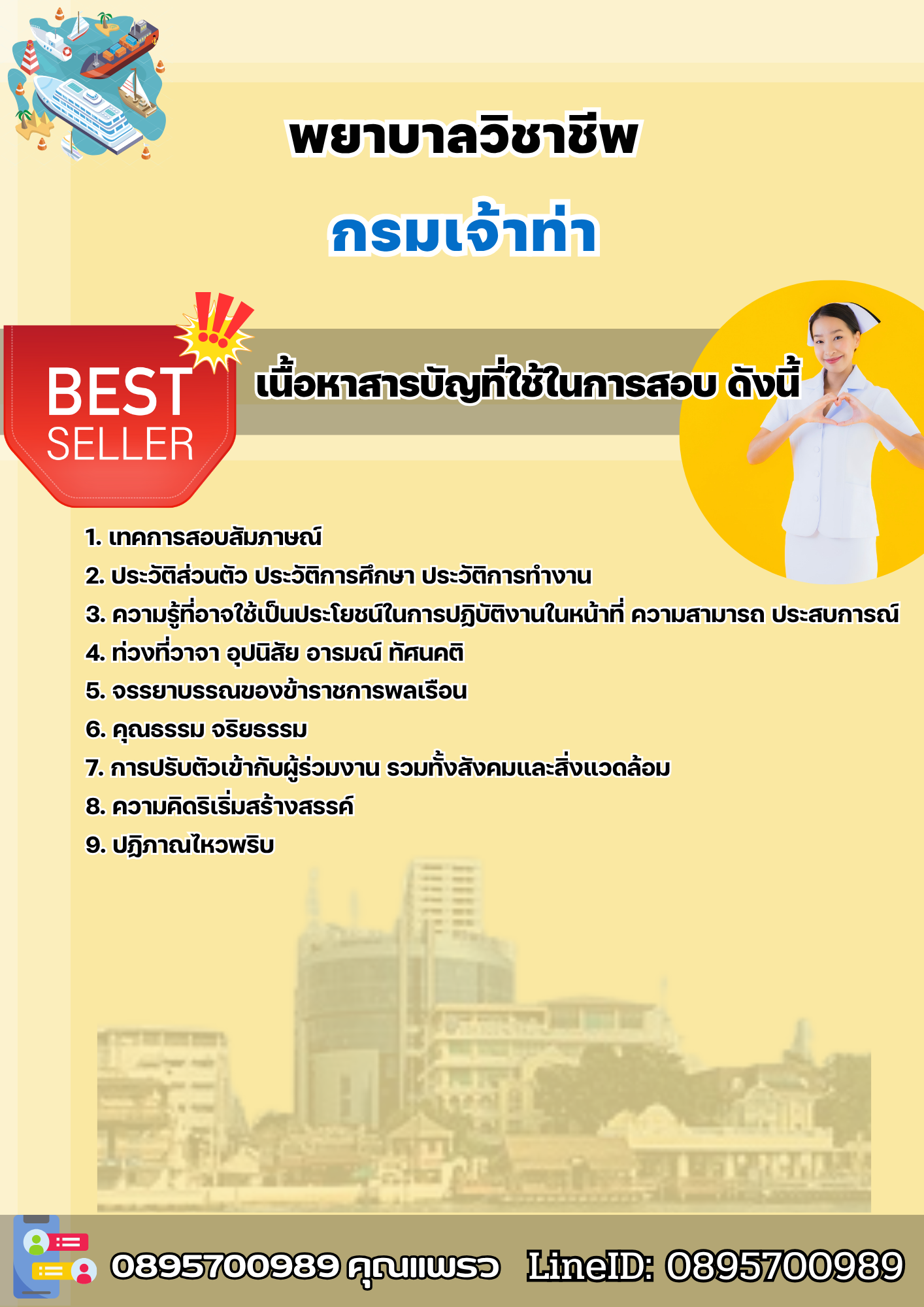 พยาบาลวิชาชีพ

กรมเจ้าท่า

BEST SELLER

เนื้อหาสารบัญที่ใช้ในการสอบ ดังนี้

1. เทคการสอบสัมภาษณ์
2. ประวัติส่วนตัว ประวัติการศึกษา ประวัติการทำงาน
3. ความรู้ที่อาจใช้เป็นประโยชน์ในการปฏิบัติงานในหน้าที่ ความสามารถ ประสบการณ์
4. ท่วงที่วาจา อุปนิสัย อารมณ์ ทัศนคติ
5. จรรยาบรรณของข้าราชการพลเรือน
6. คุณธรรม จริยธรรม
7. การปรับตัวเข้ากับผู้ร่วมงาน รวมทั้งสังคมและสิ่งแวดล้อม
8. ความคิดริเริ่มสร้างสรรค์
9. ปฏิภาณไหวพริบ

0895700989 คุณแพรว LineID: 0895700989